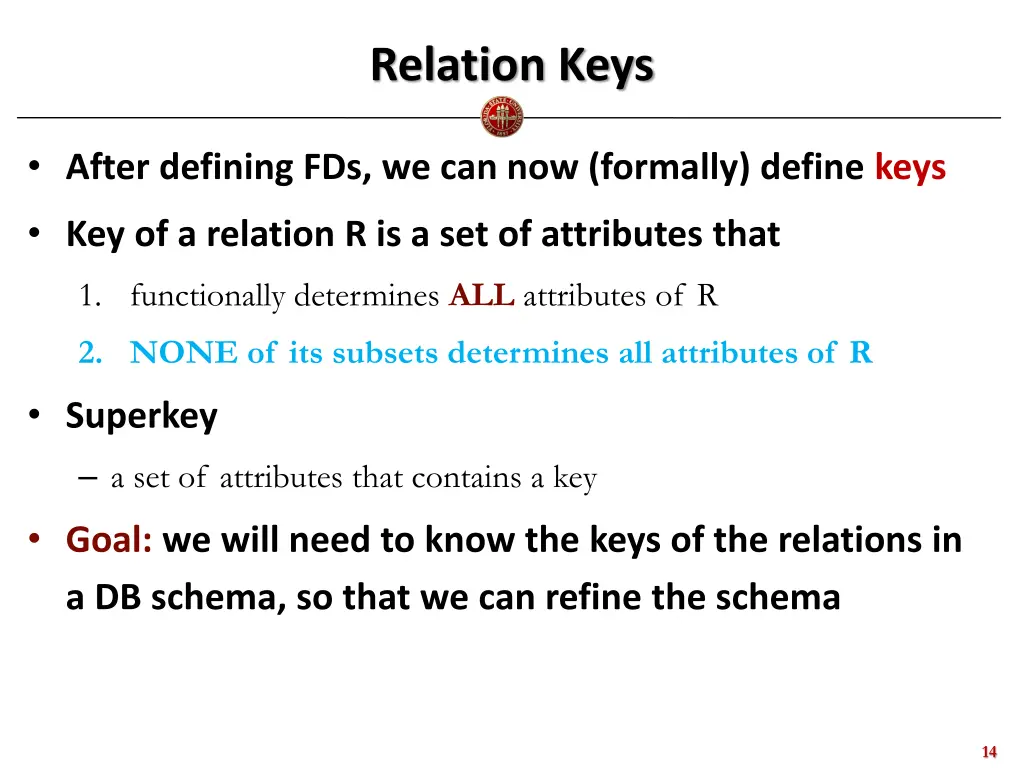 Relation Keys

• After defining FDs, we can now (formally) define keys

• Key of a relation R is a set of attributes that

1. functionally determines ALL attributes of R

2. NONE of its subsets determines all attributes of R

• Superkey

– a set of attributes that contains a key

• Goal: we will need to know the keys of the relations in a DB schema, so that we can refine the schema

14